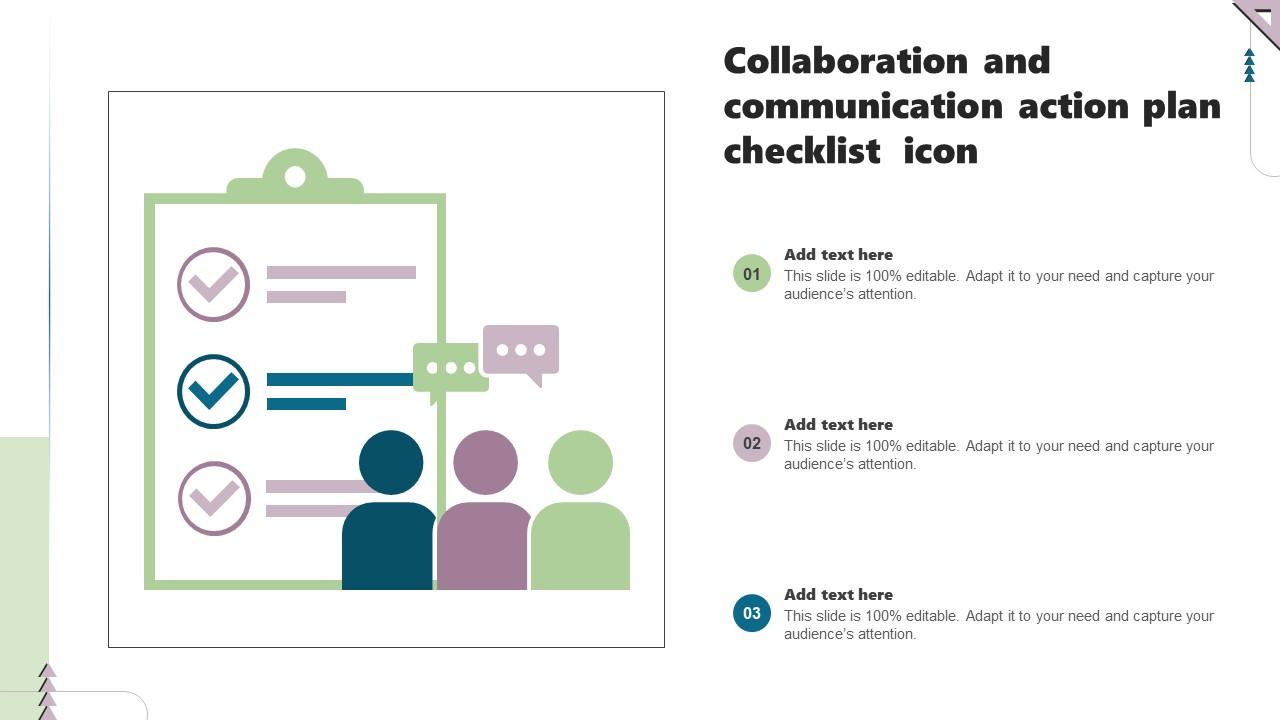 Collaboration and communication action plan checklist icon

01
Add text here
This slide is 100% editable. Adapt it to your need and capture your audience's attention.

02
Add text here
This slide is 100% editable. Adapt it to your need and capture your audience's attention.

03
Add text here
This slide is 100% editable. Adapt it to your need and capture your audience's attention.